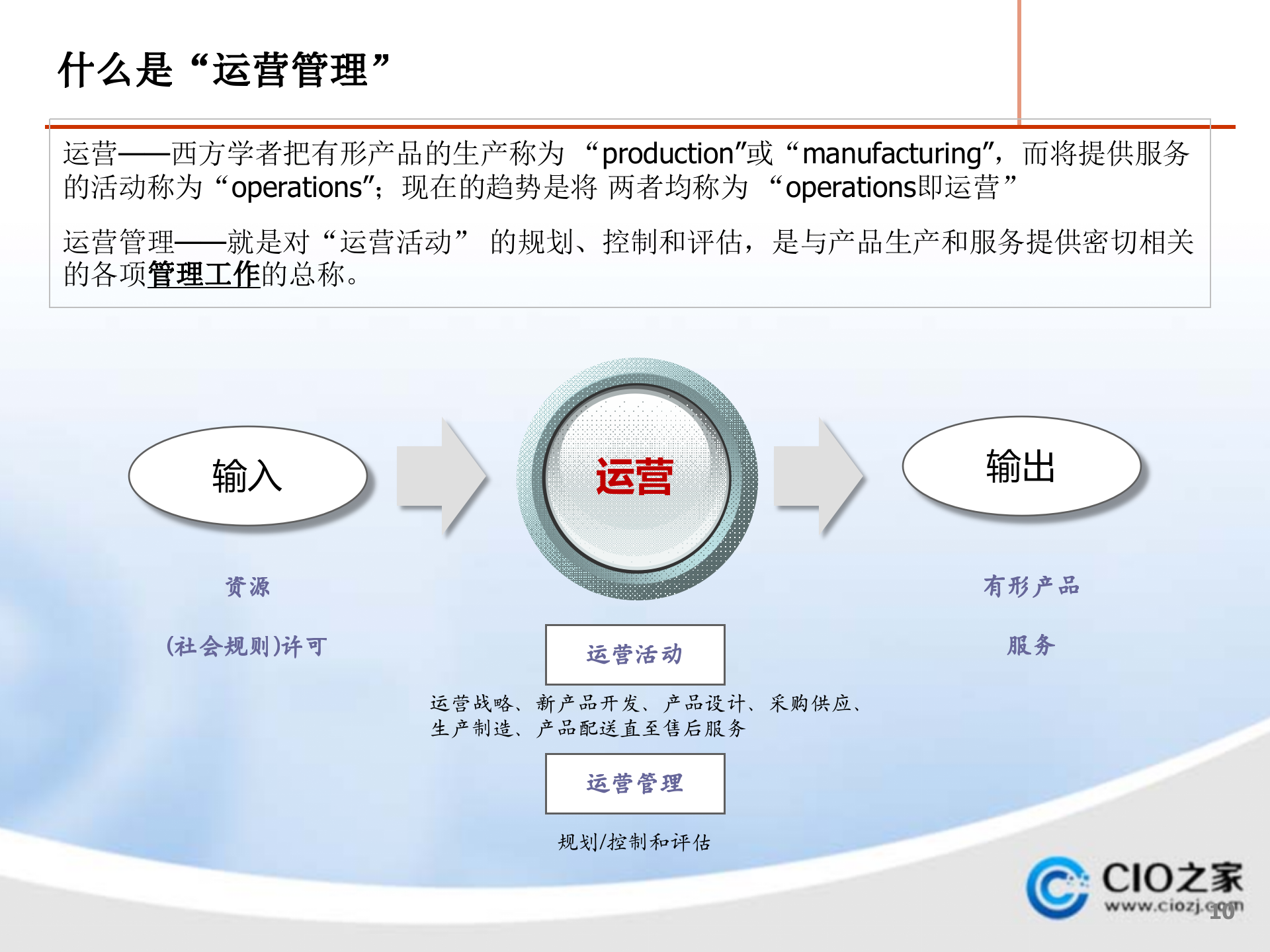 什么是“运营管理”

运营——西方学者把有形产品的生产称为 “production”或“manufacturing”，而将提供服务的活动称为“operations”；现在的趋势是将 两者均称为 “operations即运营”

运营管理——就是对“运营活动” 的规划、控制和评估，是与产品生产和服务提供密切相关的各项管理工作的总称。

输入

运营

输出

资源

(社会规则)许可

有形产品

服务

运营活动

运营战略、新产品开发、产品设计、采购供应、生产制造、产品配送直至售后服务

运营管理

规划/控制和评估

CIO之家
www.ciozj.com

10